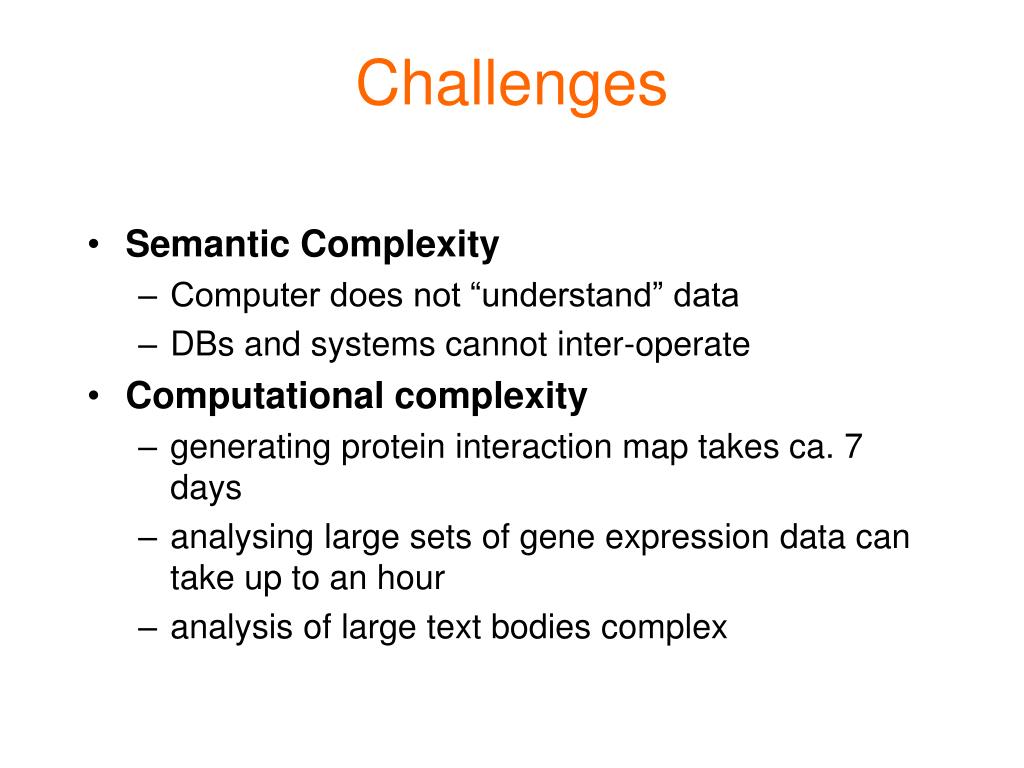 Challenges

• Semantic Complexity
– Computer does not “understand” data
– DBs and systems cannot inter-operate
• Computational complexity
– generating protein interaction map takes ca. 7 days
– analysing large sets of gene expression data can take up to an hour
– analysis of large text bodies complex